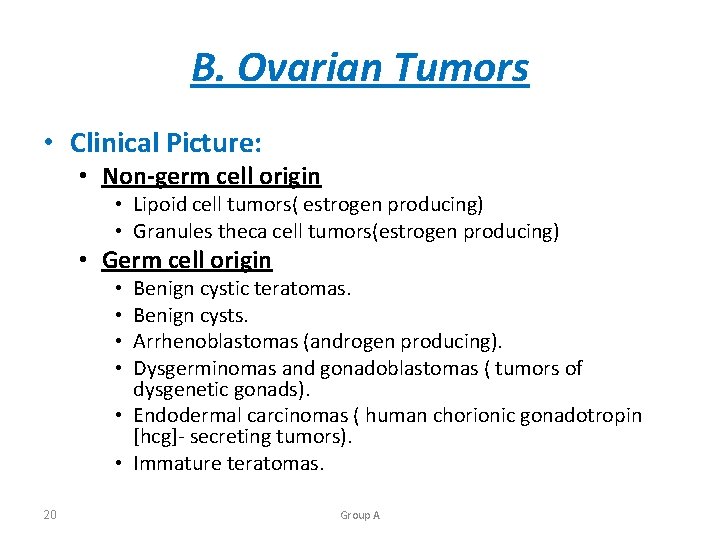 B. Ovarian Tumors

• Clinical Picture:
  • Non-germ cell origin
    • Lipoid cell tumors( estrogen producing)
    • Granules theca cell tumors(estrogen producing)
  • Germ cell origin
    • Benign cystic teratomas.
    • Benign cysts.
    • Arrhenoblastomas (androgen producing).
    • Dysgerminomas and gonadoblastomas ( tumors of dysgenetic gonads).
    • Endodermal carcinomas ( human chorionic gonadotropin [hcg]- secreting tumors).
    • Immature teratomas.

20

Group A